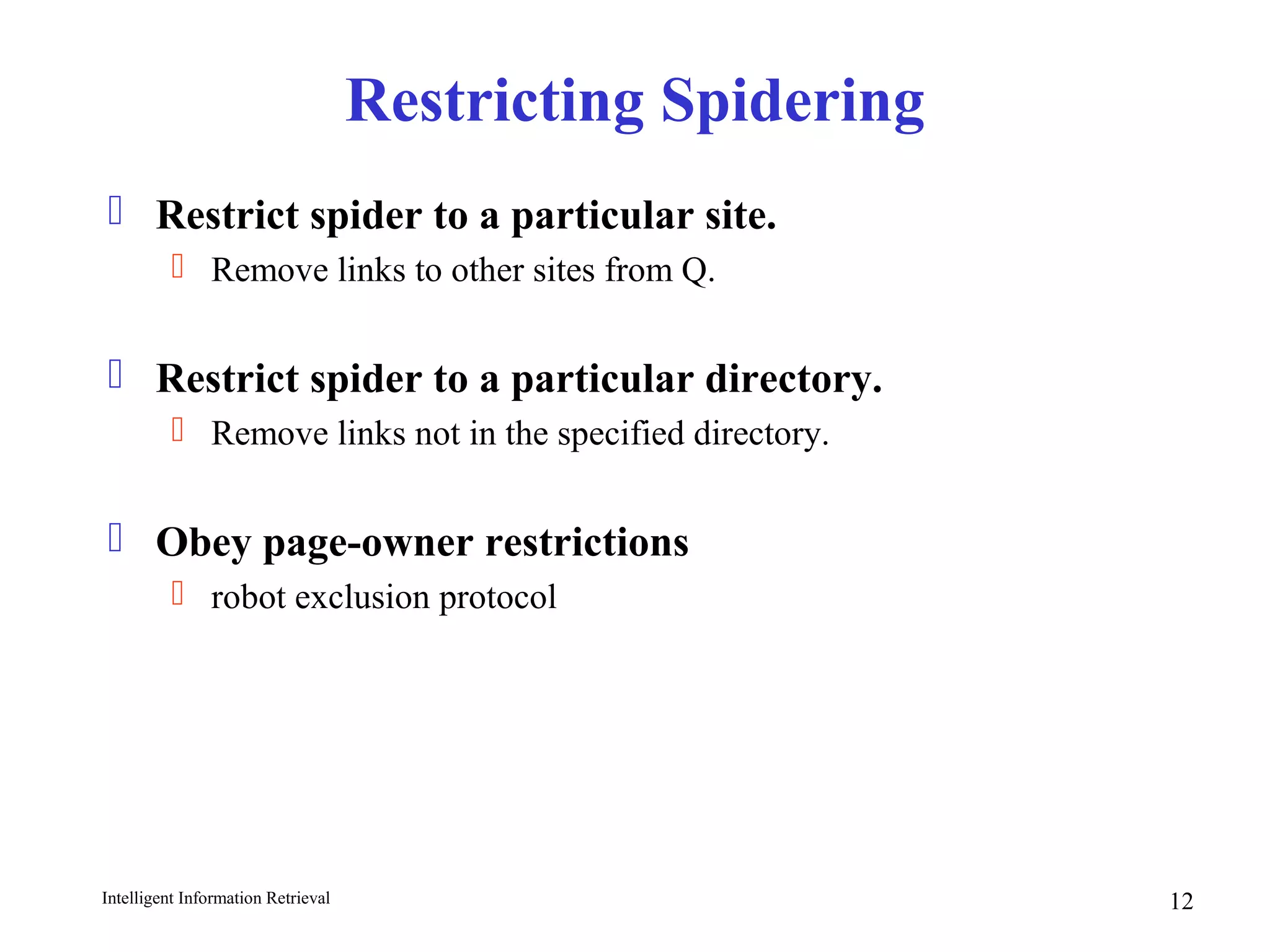 Restricting Spidering

Restrict spider to a particular site.

Remove links to other sites from Q.

Restrict spider to a particular directory.

Remove links not in the specified directory.

Obey page-owner restrictions

robot exclusion protocol

Intelligent Information Retrieval

12